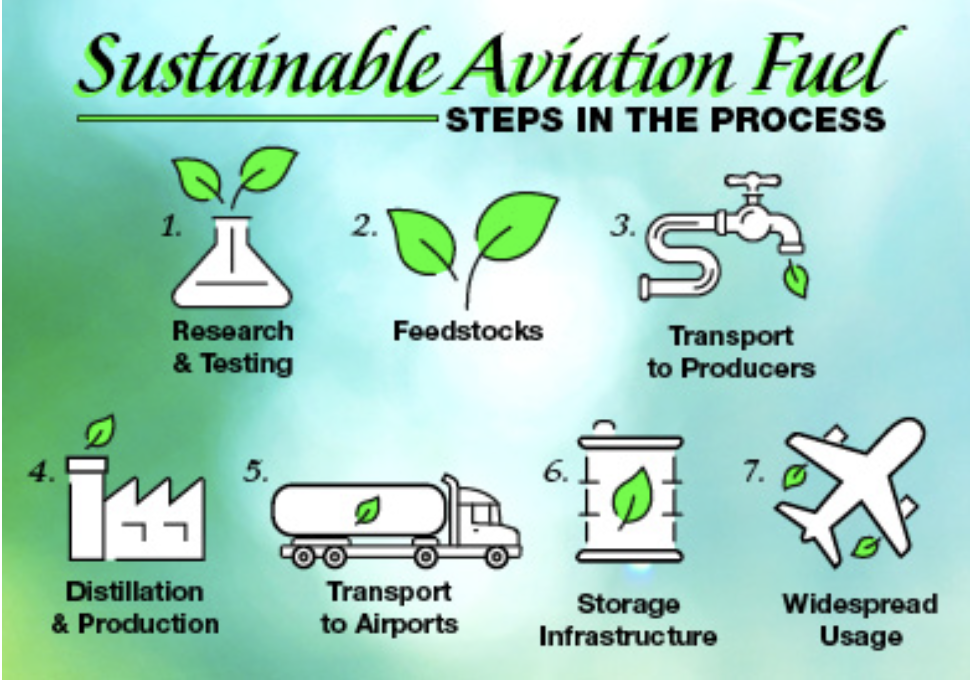 Sustainable Aviation Fuel
STEPS IN THE PROCESS

1. Research & Testing

2. Feedstocks

3. Transport to Producers

4. Distillation & Production

5. Transport to Airports

6. Storage Infrastructure

7. Widespread Usage